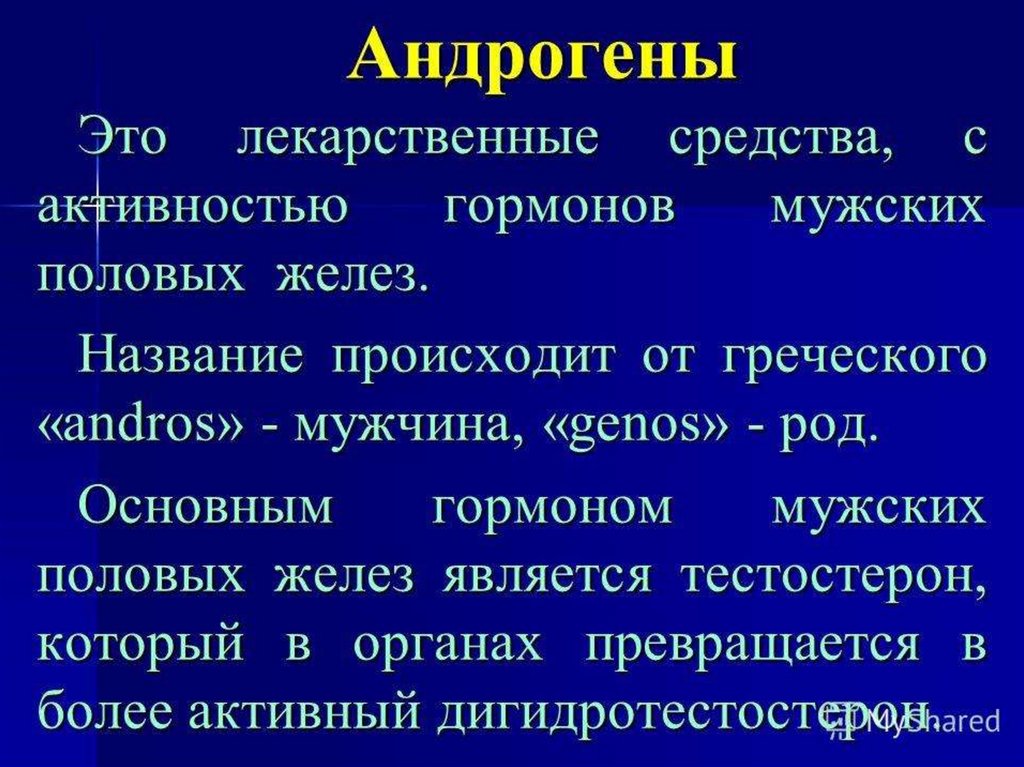 Андрогены

Это лекарственные средства, с активностью гормонов мужских половых желез.

Название происходит от греческого «andros» - мужчина, «genos» - род.

Основным гормоном мужских половых желез является тестостерон, который в органах превращается в более активный дигидротестостерон.

MyShared